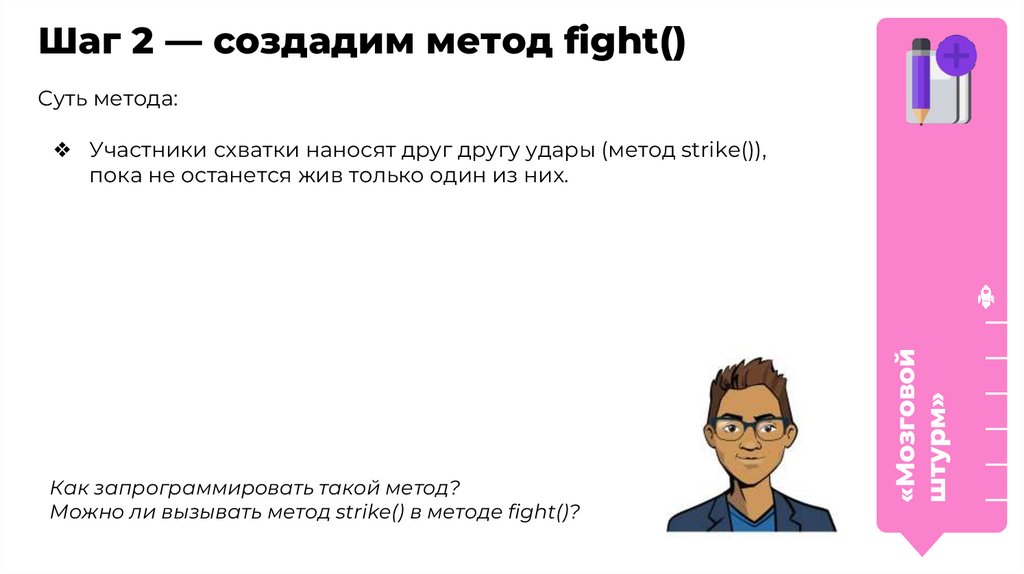 Шаг 2 — создадим метод fight()

Суть метода:

❖ Участники схватки наносят друг другу удары (метод strike()), пока не останется жив только один из них.

Как запрограммировать такой метод?
Можно ли вызывать метод strike() в методе fight()?

«Мозговой штурм»